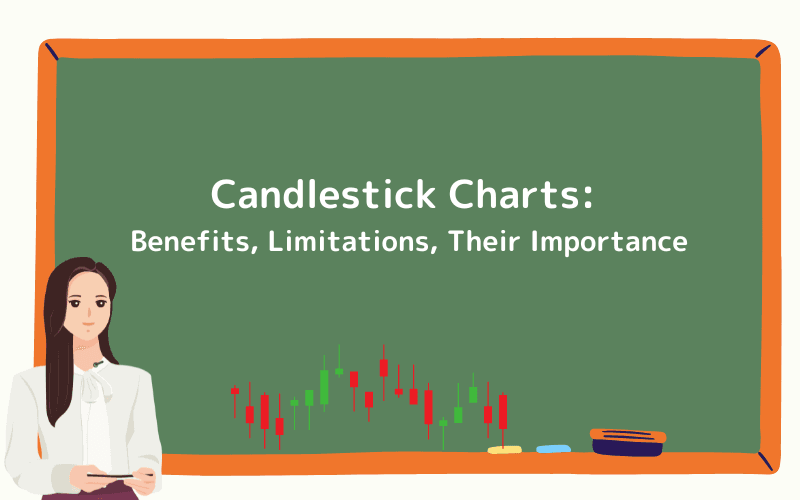 Candlestick Charts:
Benefits, Limitations, Their Importance